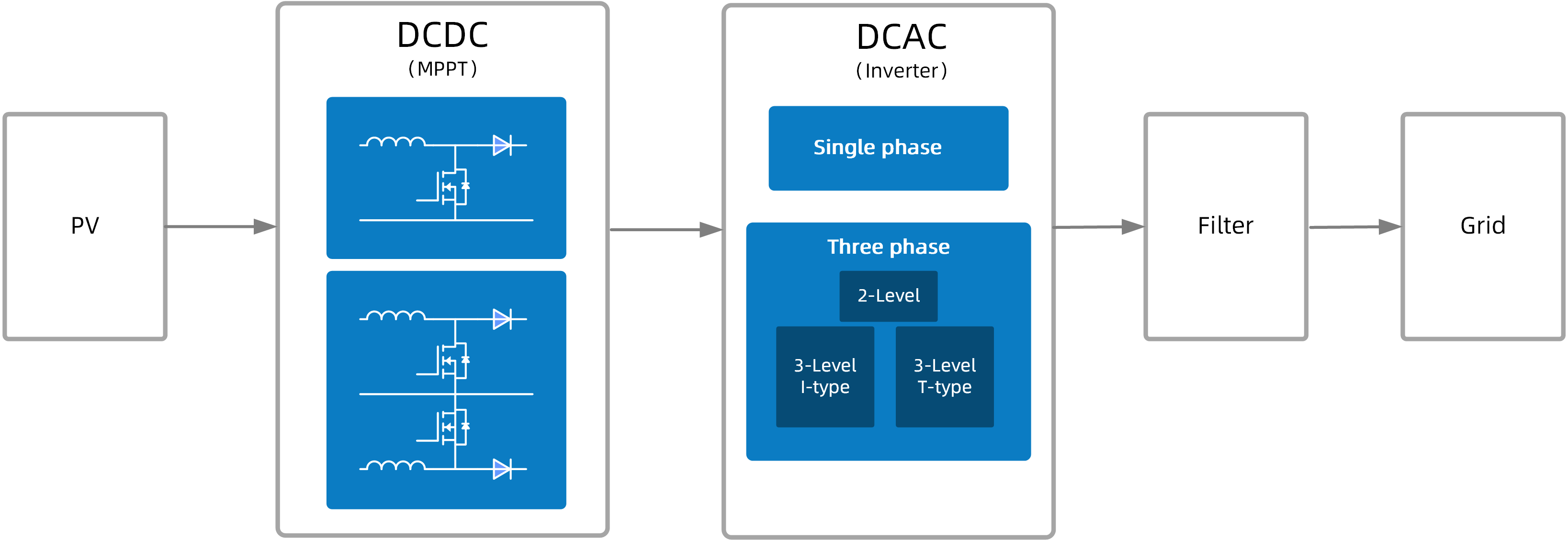 PV

DCDC
(MPPT)

DCAC
(Inverter)

Single phase

Three phase

2-Level

3-Level
I-type

3-Level
T-type

Filter

Grid